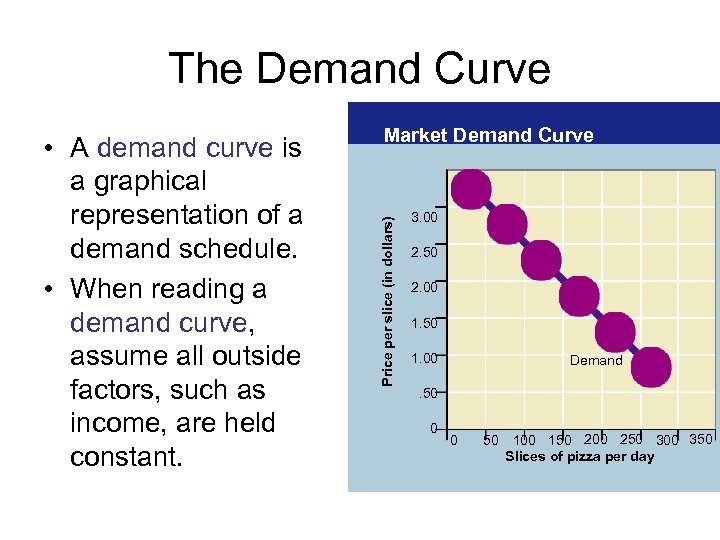 The Demand Curve

• A demand curve is a graphical representation of a demand schedule.

• When reading a demand curve, assume all outside factors, such as income, are held constant.

Market Demand Curve

Price per slice (in dollars)

3.00
2.50
2.00
1.50
1.00
.50
0

Demand

0 50 100 150 200 250 300 350

Slices of pizza per day